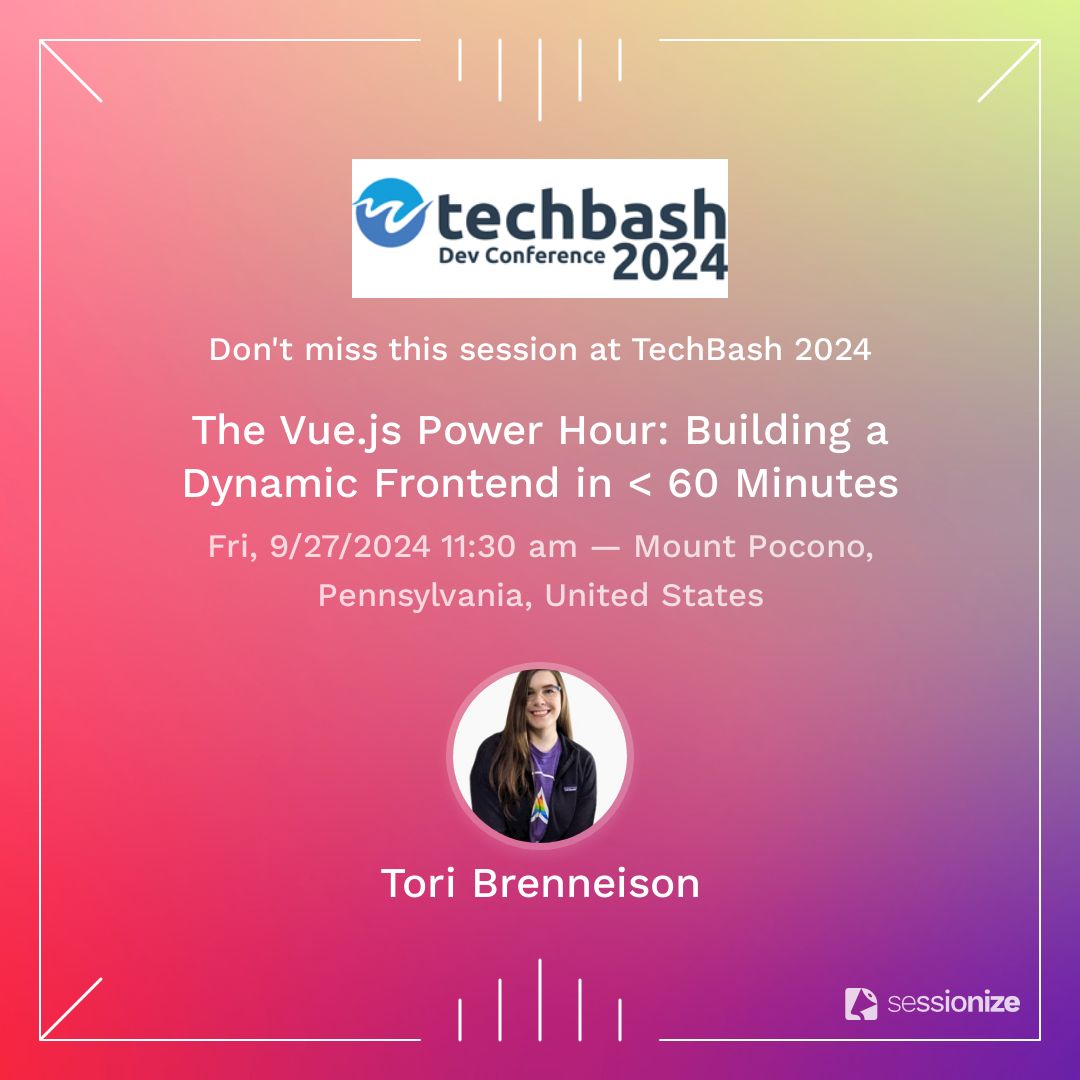 techbash
Dev Conference 2024

Don't miss this session at TechBash 2024

The Vue.js Power Hour: Building a Dynamic Frontend in < 60 Minutes

Fri, 9/27/2024 11:30 am — Mount Pocono, Pennsylvania, United States

Tori Brenneison

sessionize